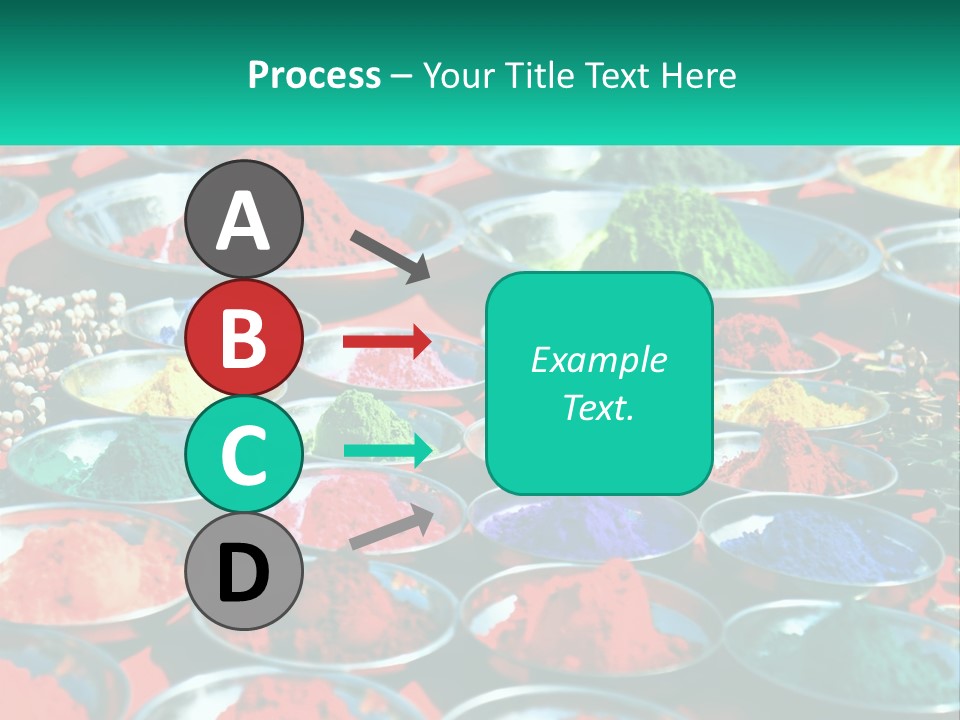 Process – Your Title Text Here

A

B

C

D

Example Text.